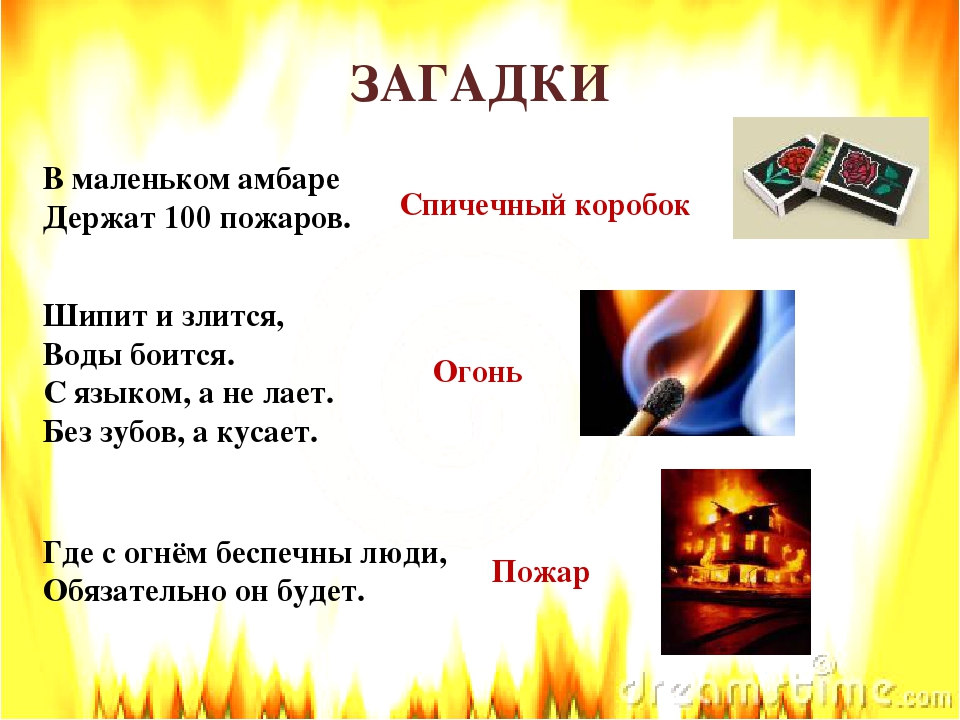 ЗАГАДКИ

В маленьком амбаре
Держат 100 пожаров.

Спичечный коробок

Шипит и злится,
Воды боится.
С языком, а не лает.
Без зубов, а кусает.

Огонь

Где с огнём беспечны люди,
Обязательно он будет.

Пожар

dreamstime.com